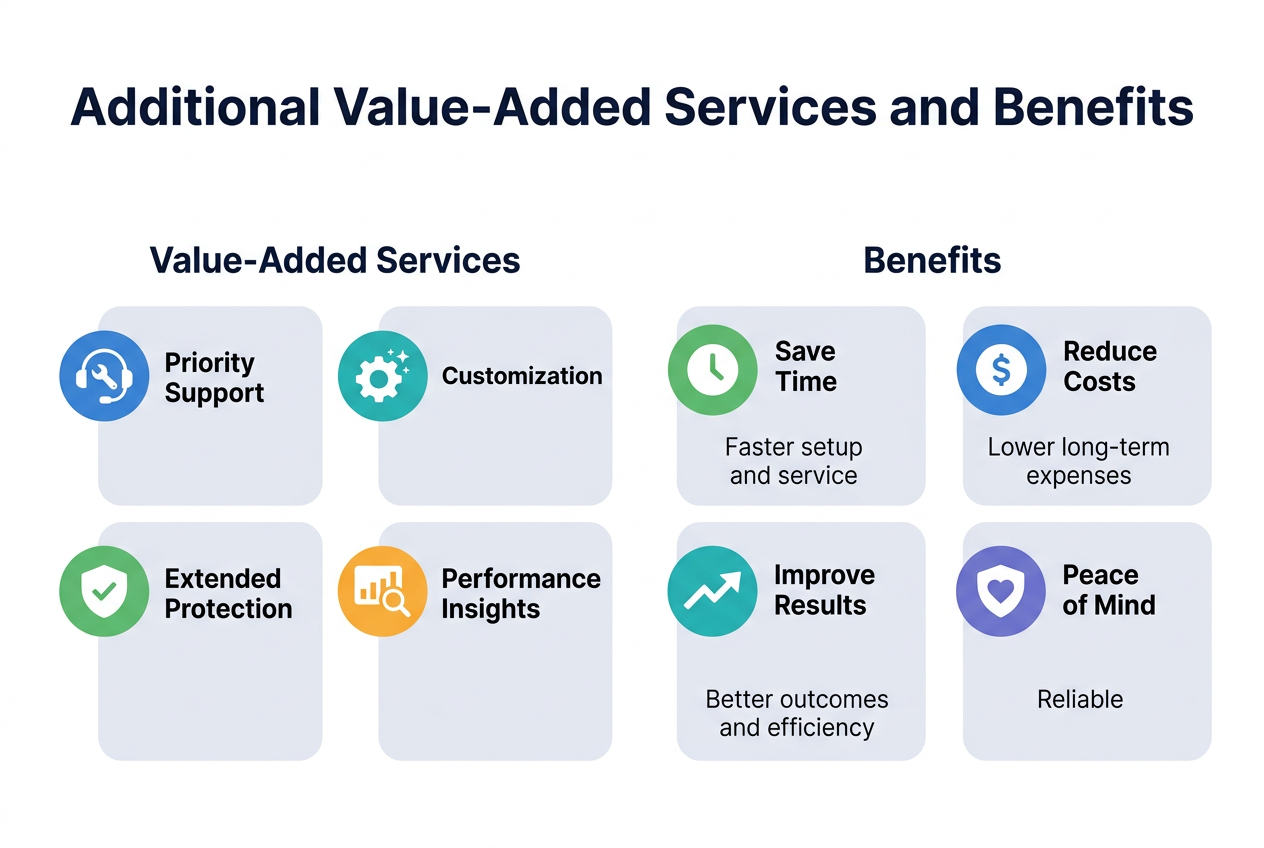 Additional Value-Added Services and Benefits

Value-Added Services

Priority Support

Customization

Extended Protection

Performance Insights

Benefits

Save Time

Faster setup and service

Reduce Costs

Lower long-term expenses

Improve Results

Better outcomes and efficiency

Peace of Mind

Reliable